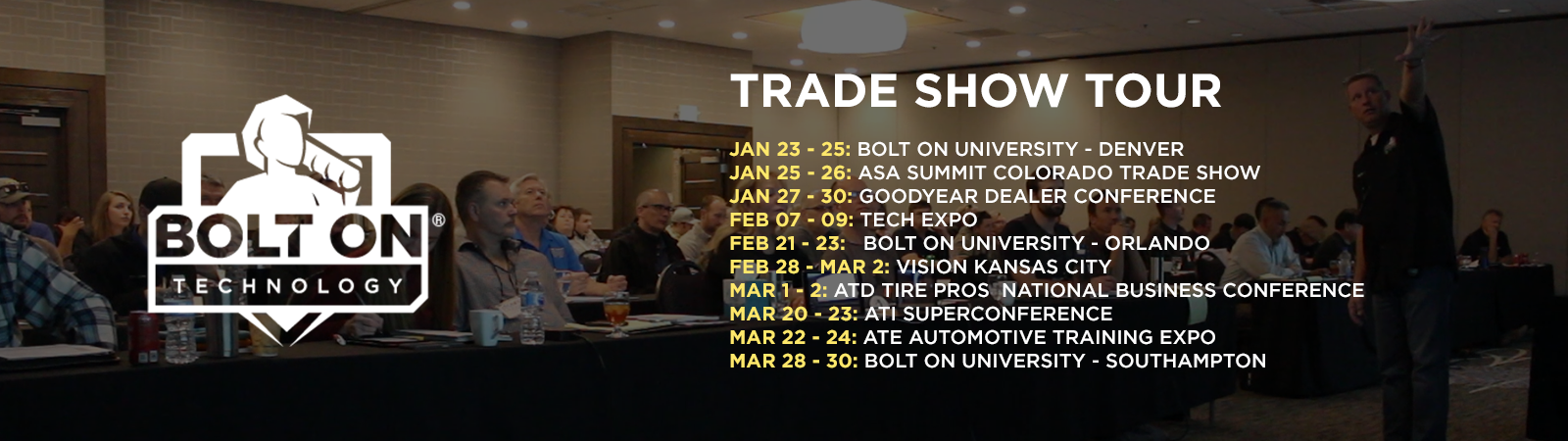 BOLT ON®
TECHNOLOGY

TRADE SHOW TOUR

JAN 23 - 25: BOLT ON UNIVERSITY - DENVER
JAN 25 - 26: ASA SUMMIT COLORADO TRADE SHOW
JAN 27 - 30: GOODYEAR DEALER CONFERENCE
FEB 07 - 09: TECH EXPO
FEB 21 - 23: BOLT ON UNIVERSITY - ORLANDO
FEB 28 - MAR 2: VISION KANSAS CITY
MAR 1 - 2: ATD TIRE PROS NATIONAL BUSINESS CONFERENCE
MAR 20 - 23: ATI SUPERCONFERENCE
MAR 22 - 24: ATE AUTOMOTIVE TRAINING EXPO
MAR 28 - 30: BOLT ON UNIVERSITY - SOUTHAMPTON